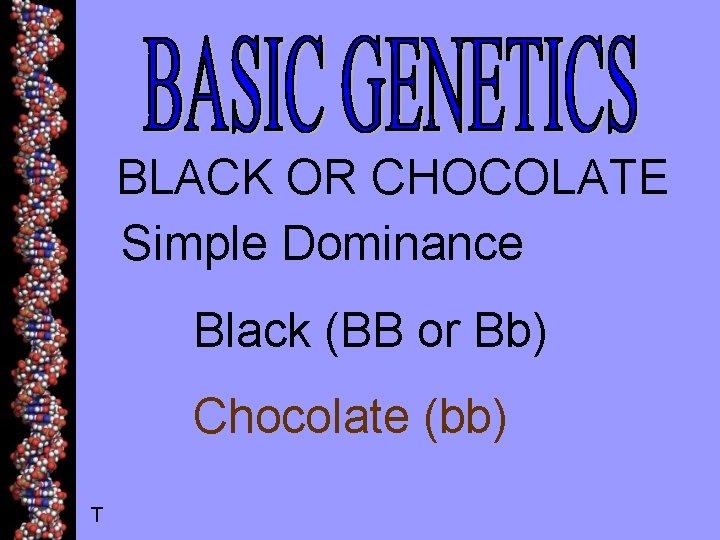 BASIC GENETICS

BLACK OR CHOCOLATE

Simple Dominance

Black (BB or Bb)

Chocolate (bb)

T